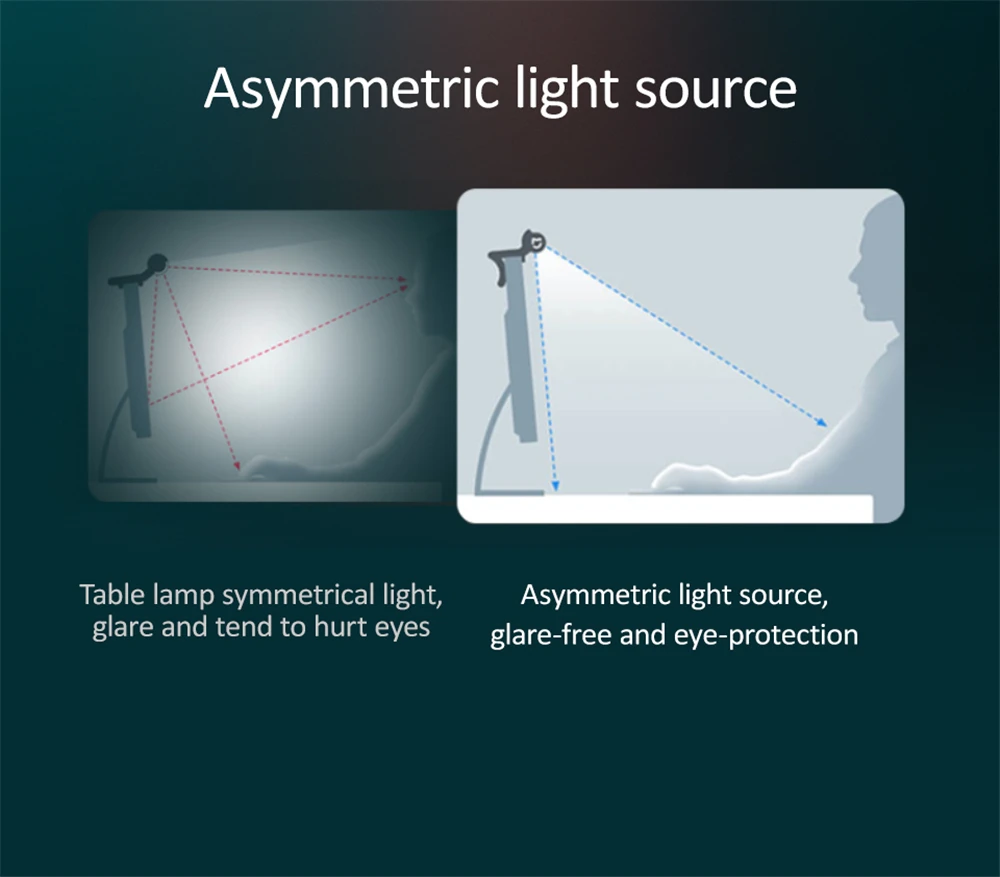 Asymmetric light source

Table lamp symmetrical light, glare and tend to hurt eyes

Asymmetric light source, glare-free and eye-protection